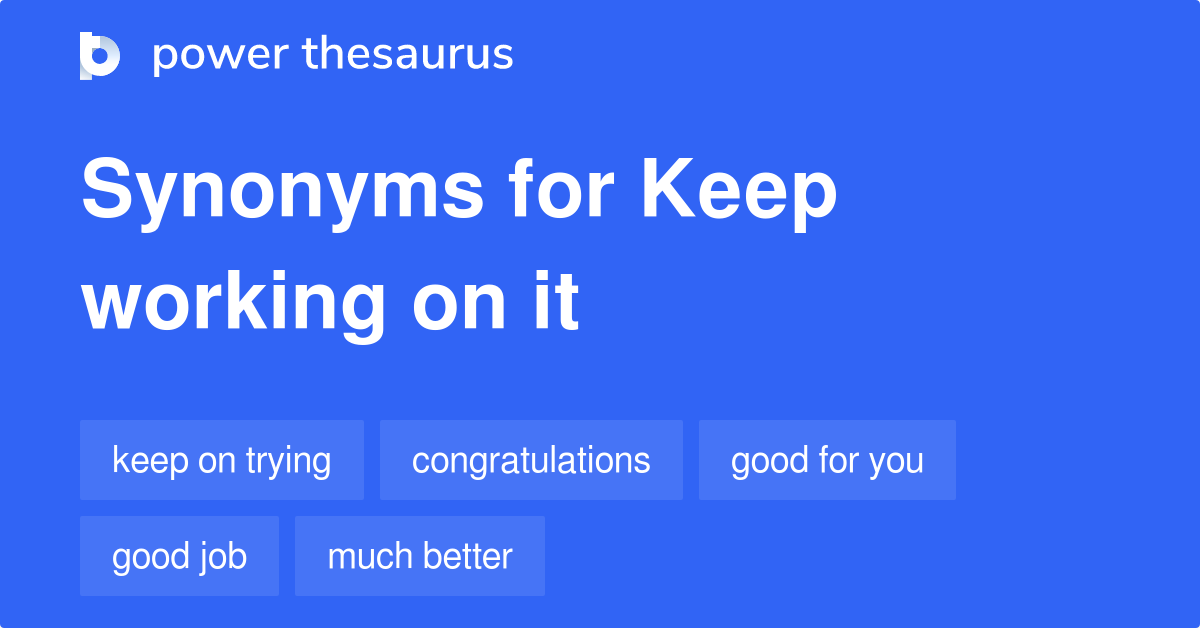 power thesaurus

Synonyms for Keep working on it

keep on trying
congratulations
good for you
good job
much better